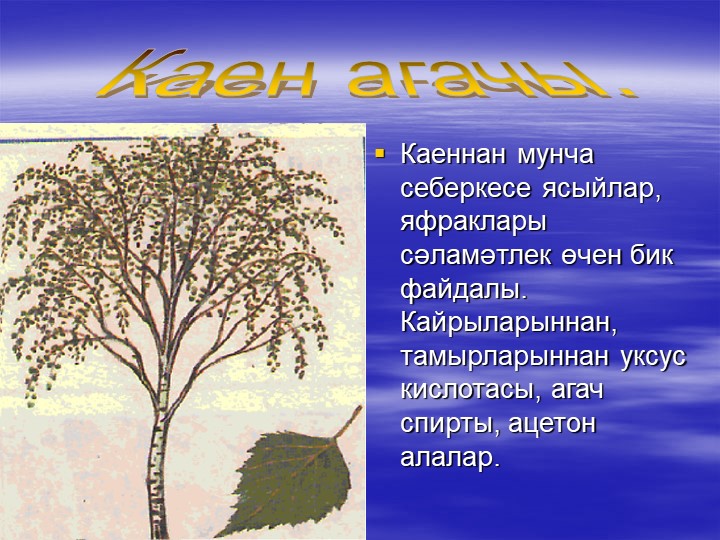 Каен агачы.

Каеннан мунча себеркесе ясыйлар, яфраклары сәламәтлек өчен бик файдалы. Кайрыларыннан, тамырларыннан уксус кислотасы, агач спирты, ацетон алалар.